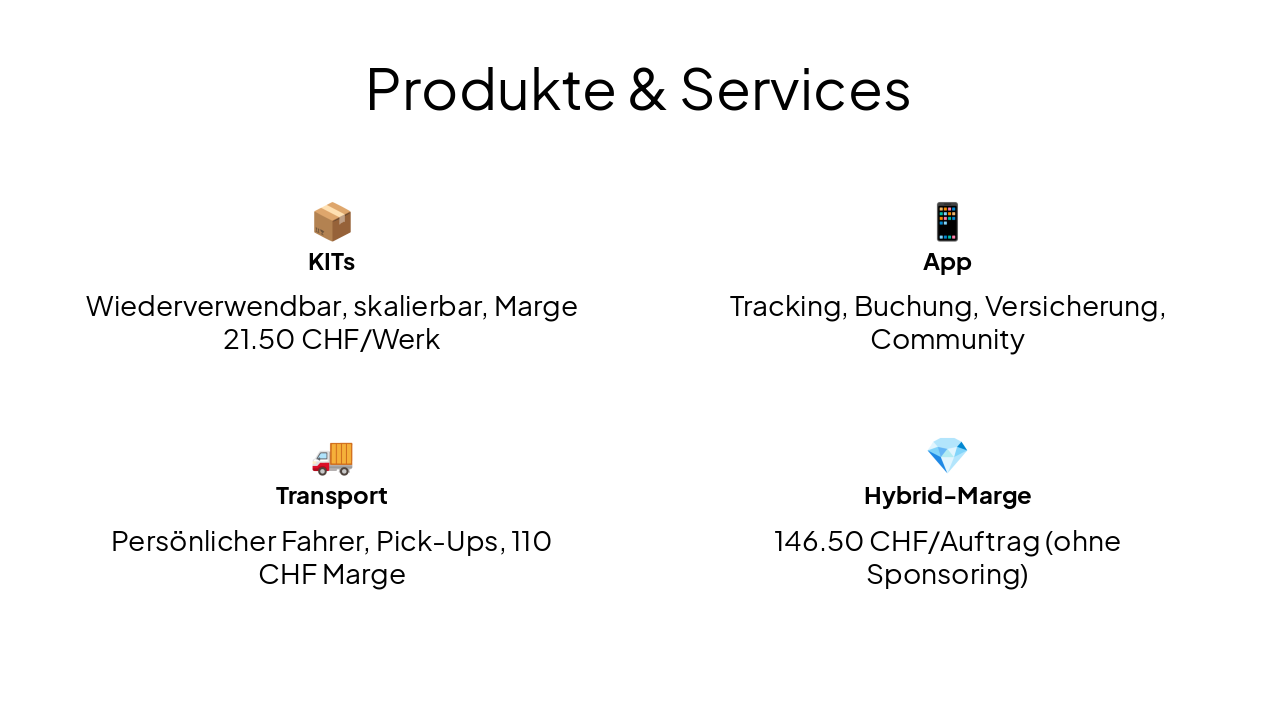 Produkte & Services

KITs

Wiederverwendbar, skalierbar, Marge 21.50 CHF/Werk

App

Tracking, Buchung, Versicherung, Community

Transport

Persönlicher Fahrer, Pick-Ups, 110 CHF Marge

Hybrid-Marge

146.50 CHF/Auftrag (ohne Sponsoring)